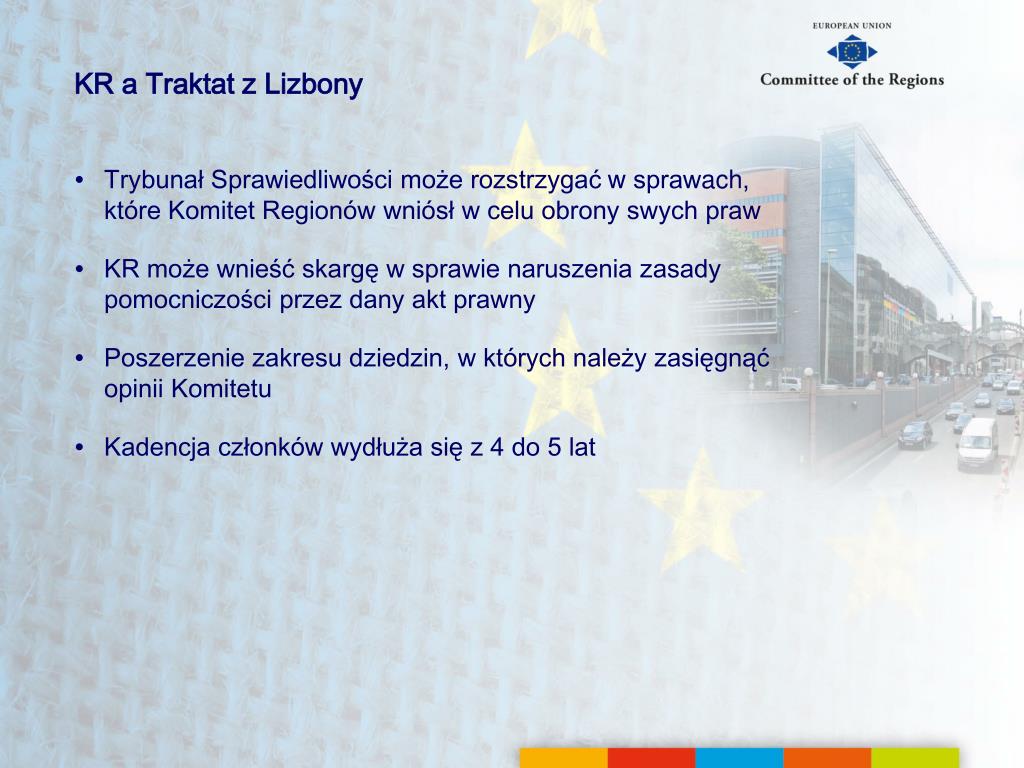 EUROPEAN UNION
Committee of the Regions

KR a Traktat z Lizbony

• Trybunał Sprawiedliwości może rozstrzygać w sprawach, które Komitet Regionów wniósł w celu obrony swych praw

• KR może wnieść skargę w sprawie naruszenia zasady pomocniczości przez dany akt prawny

• Poszerzenie zakresu dziedzin, w których należy zasięgnąć opinii Komitetu

• Kadencja członków wydłuża się z 4 do 5 lat